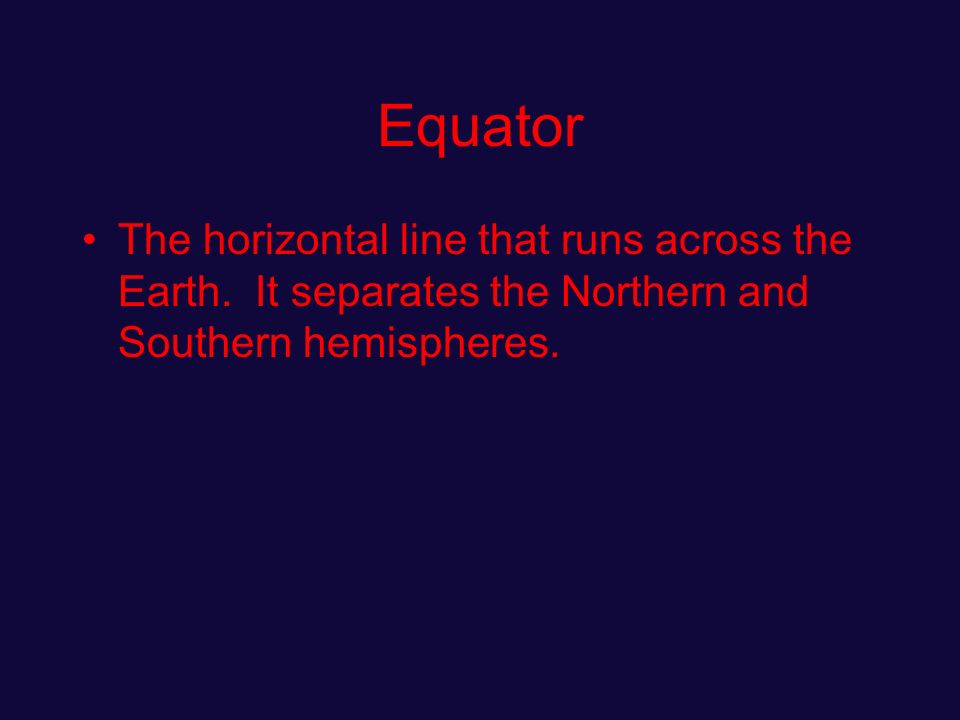 Equator

• The horizontal line that runs across the Earth. It separates the Northern and Southern hemispheres.